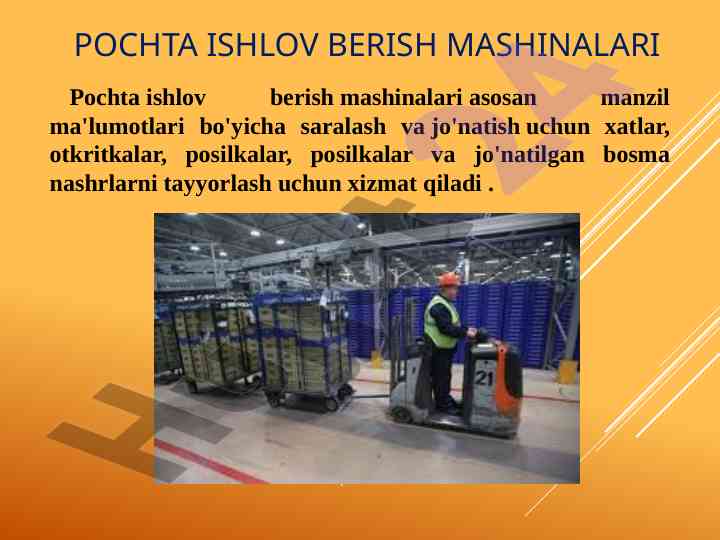 POCHTA ISHLOV BERISH MASHINALARI

Pochta ishlov berish mashinalari asosan manzil ma'lumotlari bo'yicha saralash va jo'natish uchun xatlar, otkritkalar, posilkalar, posilkalar va jo'natilgan bosma nashrlarni tayyorlash uchun xizmat qiladi .

21